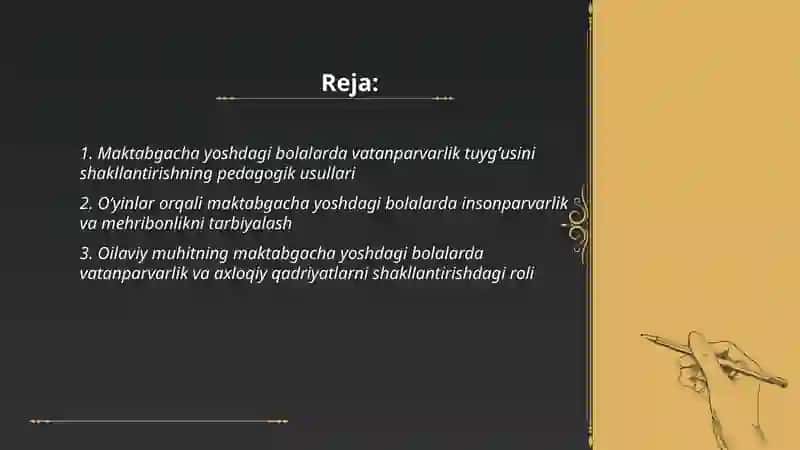 Reja:

1. Maktabgacha yoshdagi bolalarda vatanparvarlik tuyg'usini shakllantirishning pedagogik usullari

2. O'yinlar orqali maktabgacha yoshdagi bolalarda insonparvarlik va mehribonlikni tarbiyalash

3. Oilaviy muhitning maktabgacha yoshdagi bolalarda vatanparvarlik va axloqiy qadriyatlarni shakllantirishdagi roli